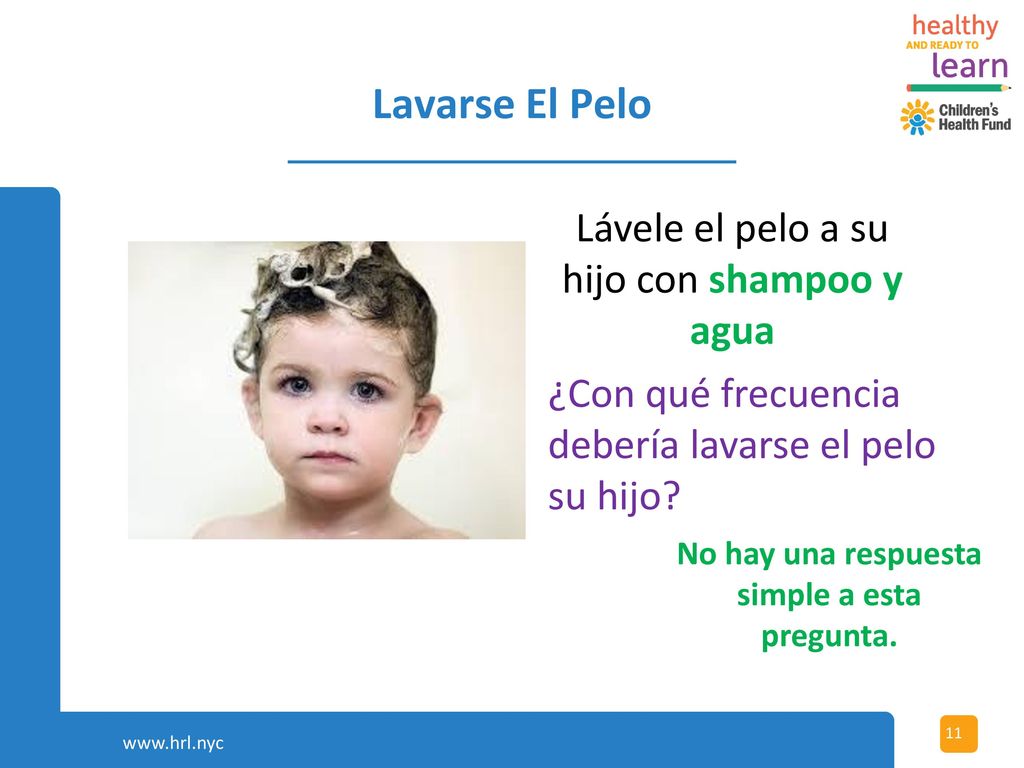 healthy
AND READY TO
learn

Children's Health Fund

Lavarse El Pelo

Lávele el pelo a su hijo con shampoo y agua

¿Con qué frecuencia debería lavarse el pelo su hijo?

No hay una respuesta simple a esta pregunta.

www.hrl.nyc

11